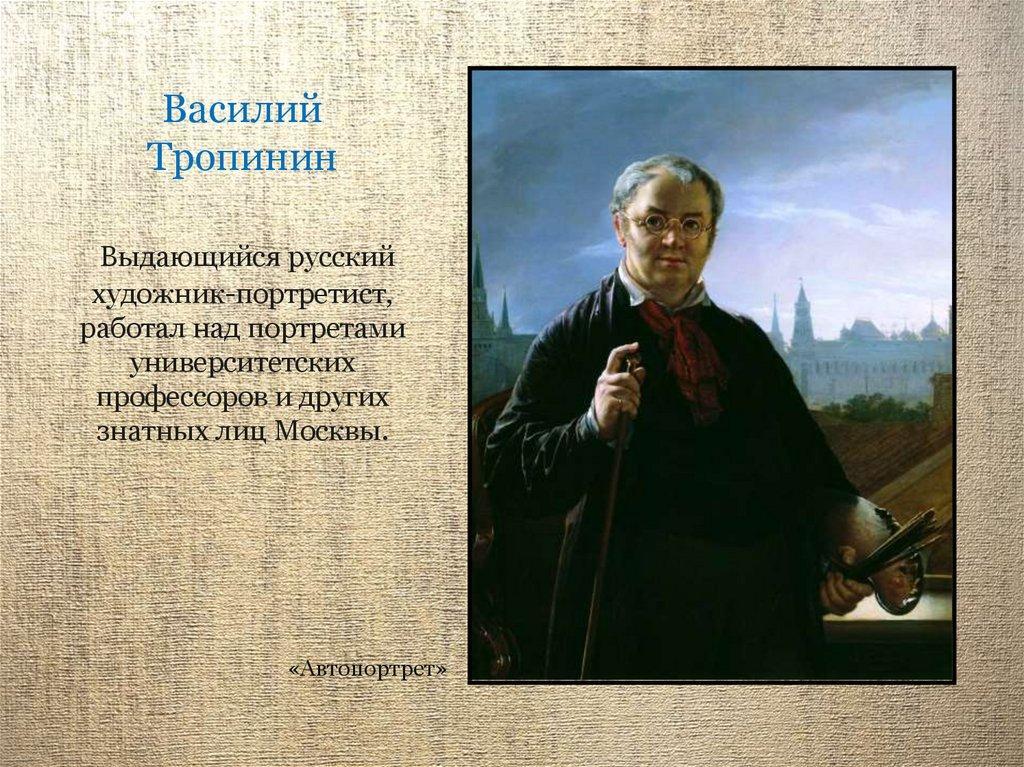 Василий Тропинин

Выдающийся русский художник-портретист, работал над портретами университетских профессоров и других знатных лиц Москвы.

«Автопортрет»